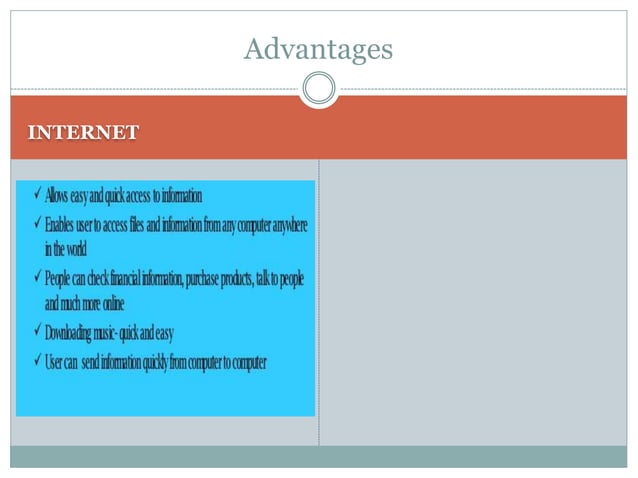 Advantages

INTERNET

✓ Allows easy and quick access to information

✓ Enables user to access files and information from any computer anywhere in the world

✓ People can check financial information, purchase products, talk to people and much more online

✓ Downloading music- quick and easy

✓ User can send information quickly from computer to computer